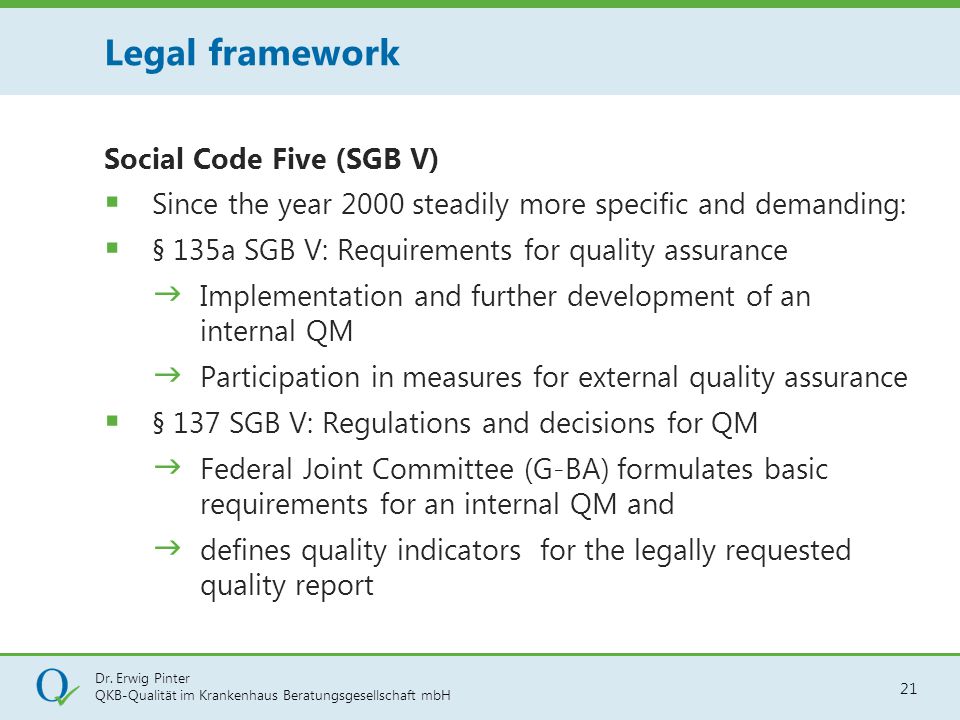 Legal framework

Social Code Five (SGB V)

▪ Since the year 2000 steadily more specific and demanding:

▪ § 135a SGB V: Requirements for quality assurance

→ Implementation and further development of an internal QM

→ Participation in measures for external quality assurance

▪ § 137 SGB V: Regulations and decisions for QM

→ Federal Joint Committee (G-BA) formulates basic requirements for an internal QM and

→ defines quality indicators for the legally requested quality report

Dr. Erwig Pinter
QKB-Qualität im Krankenhaus Beratungsgesellschaft mbH

21